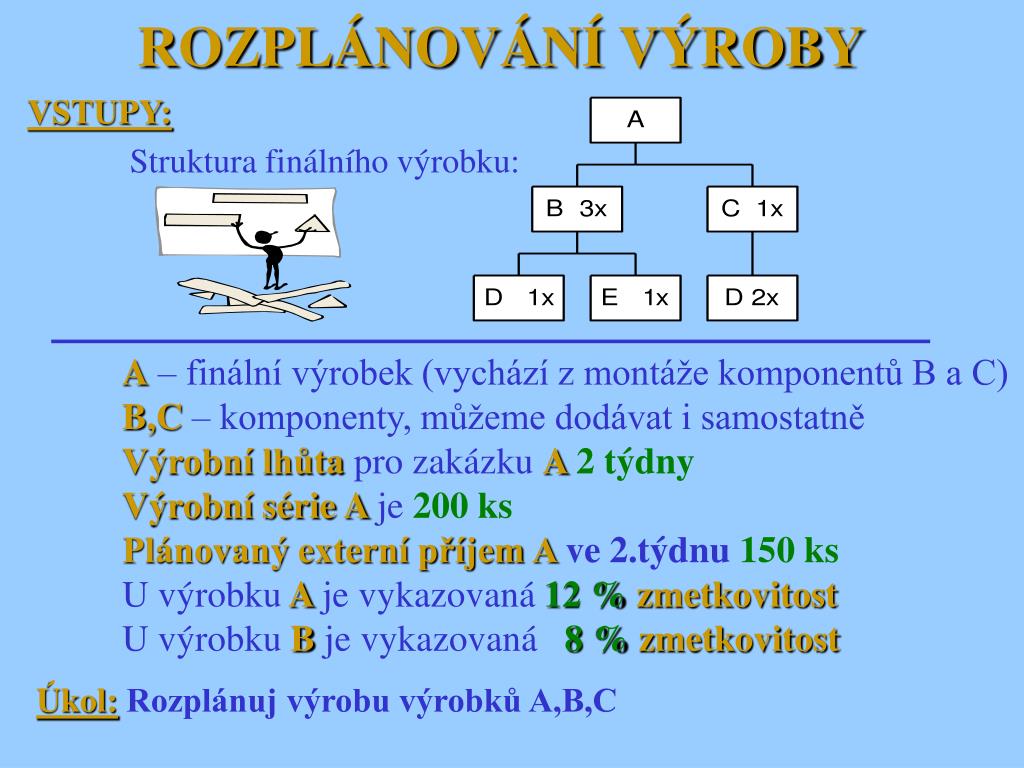 ROZPLÁNOVÁNÍ VÝROBY

VSTUPY:

Struktura finálního výrobku:

A

B 3x

C 1x

D 1x

E 1x

D 2x

A – finální výrobek (vychází z montáže komponentů B a C)
B,C – komponenty, můžeme dodávat i samostatně
Výrobní lhůta pro zakázku A 2 týdny
Výrobní série A je 200 ks
Plánovaný externí příjem A ve 2.týdnu 150 ks
U výrobku A je vykazovaná 12 % zmetkovitost
U výrobku B je vykazovaná 8 % zmetkovitost

Úkol: Rozplánuj výrobu výrobků A,B,C